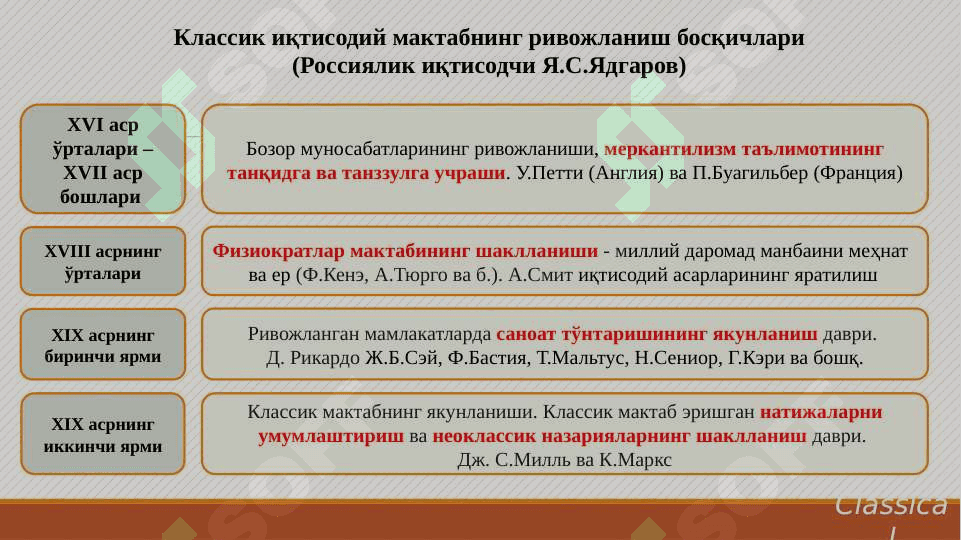 Классик иқтисодий мактабнинг ривожланиш босқичлари
(Россиялик иқтисодчи Я.С.Ядгаров)

XVI аср ўрталари – XVII аср бошлари

Бозор муносабатларининг ривожланиши, меркантилизм таълимотининг танқидга ва танззулга учраши. У.Петти (Англия) ва П.Буагильбер (Франция)

XVIII асрнинг ўрталари

Физиократлар мактабининг шаклланиши - миллий даромад манбаини меҳнат ва ер (Ф.Кенэ, А.Тюрго ва б.). А.Смит иқтисодий асарларининг яратилиш

XIX асрнинг биринчи ярми

Ривожланган мамлакатларда саноат тўнтаришининг якунланиш даври. Д. Рикардо Ж.Б.Сэй, Ф.Бастия, Т.Мальтус, Н.Сениор, Г.Кэри ва бошқ.

XIX асрнинг иккинчи ярми

Классик мактабнинг якунланиши. Классик мактаб эришган натижаларни умумлаштириш ва неоклассик назарияларнинг шаклланиш даври. Дж. С.Милль ва К.Маркс

Classica l